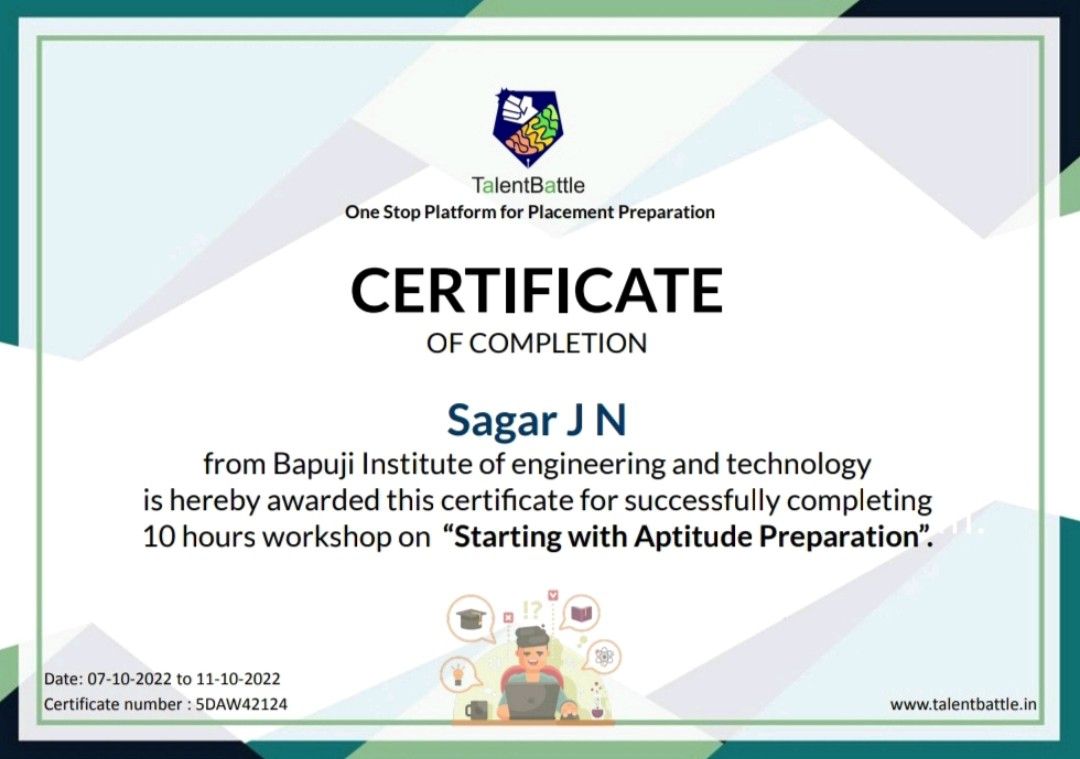 TalentBattle
One Stop Platform for Placement Preparation

CERTIFICATE
OF COMPLETION

Sagar J N
from Bapuji Institute of engineering and technology is hereby awarded this certificate for successfully completing 10 hours workshop on "Starting with Aptitude Preparation".

Date: 07-10-2022 to 11-10-2022
Certificate number : 5DAW42124

www.talentbattle.in